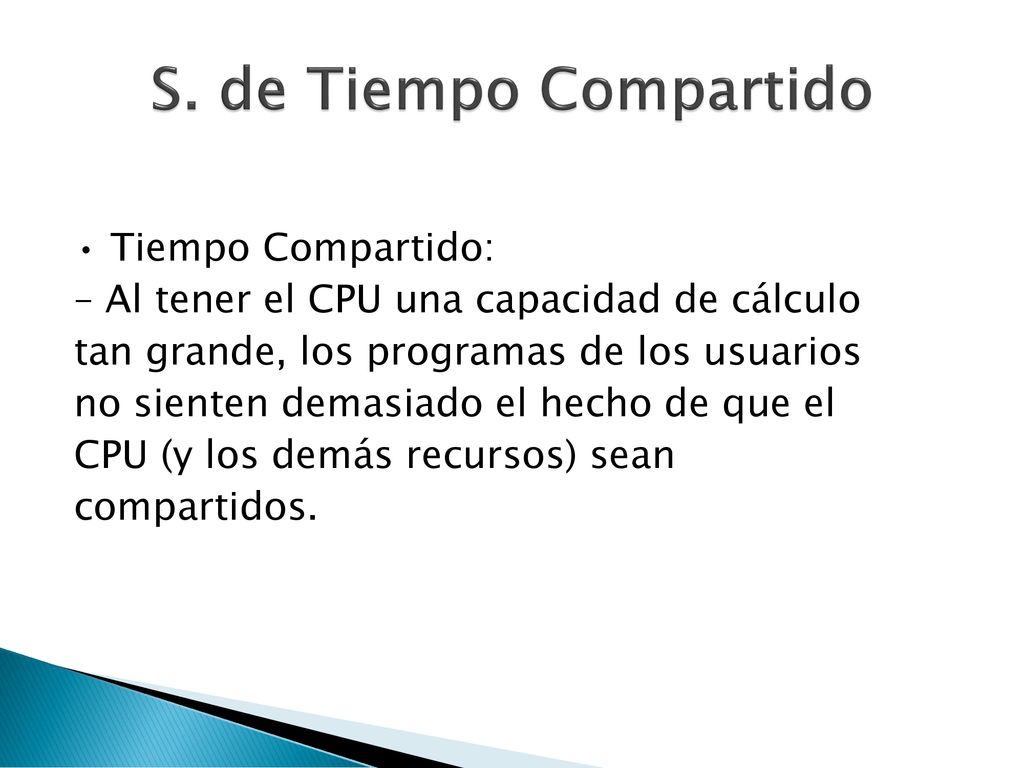 S. de Tiempo Compartido

• Tiempo Compartido:
– Al tener el CPU una capacidad de cálculo tan grande, los programas de los usuarios no sienten demasiado el hecho de que el CPU (y los demás recursos) sean compartidos.